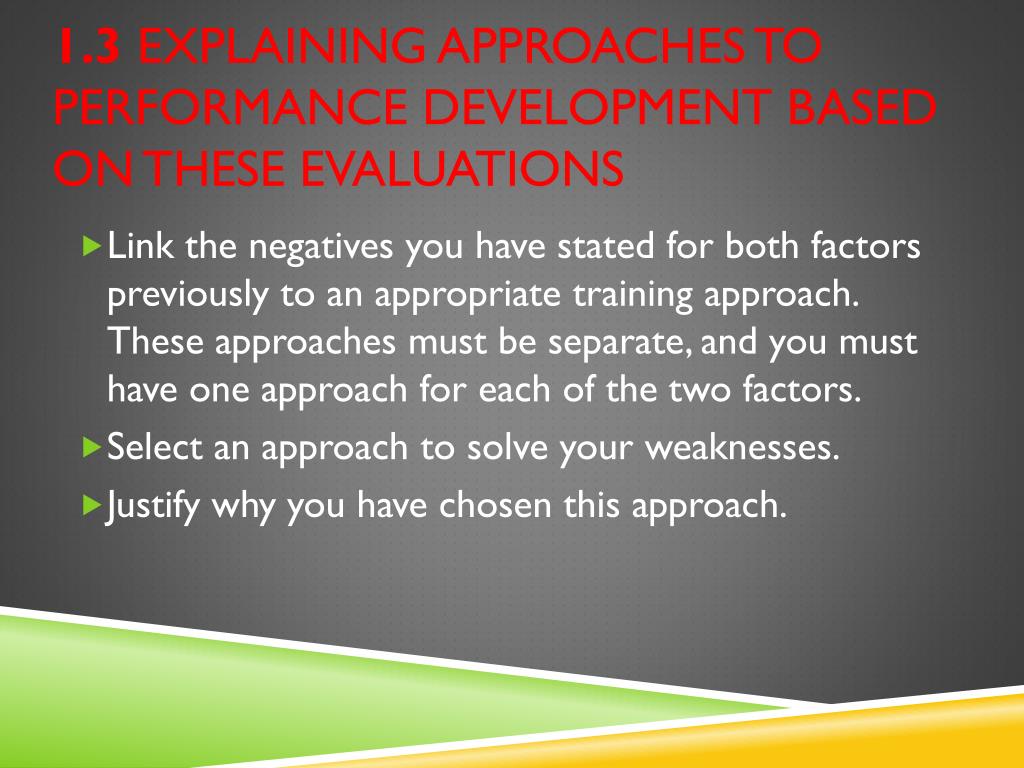 1.3 EXPLAINING APPROACHES TO PERFORMANCE DEVELOPMENT BASED ON THESE EVALUATIONS

Link the negatives you have stated for both factors previously to an appropriate training approach. These approaches must be separate, and you must have one approach for each of the two factors.

Select an approach to solve your weaknesses.

Justify why you have chosen this approach.